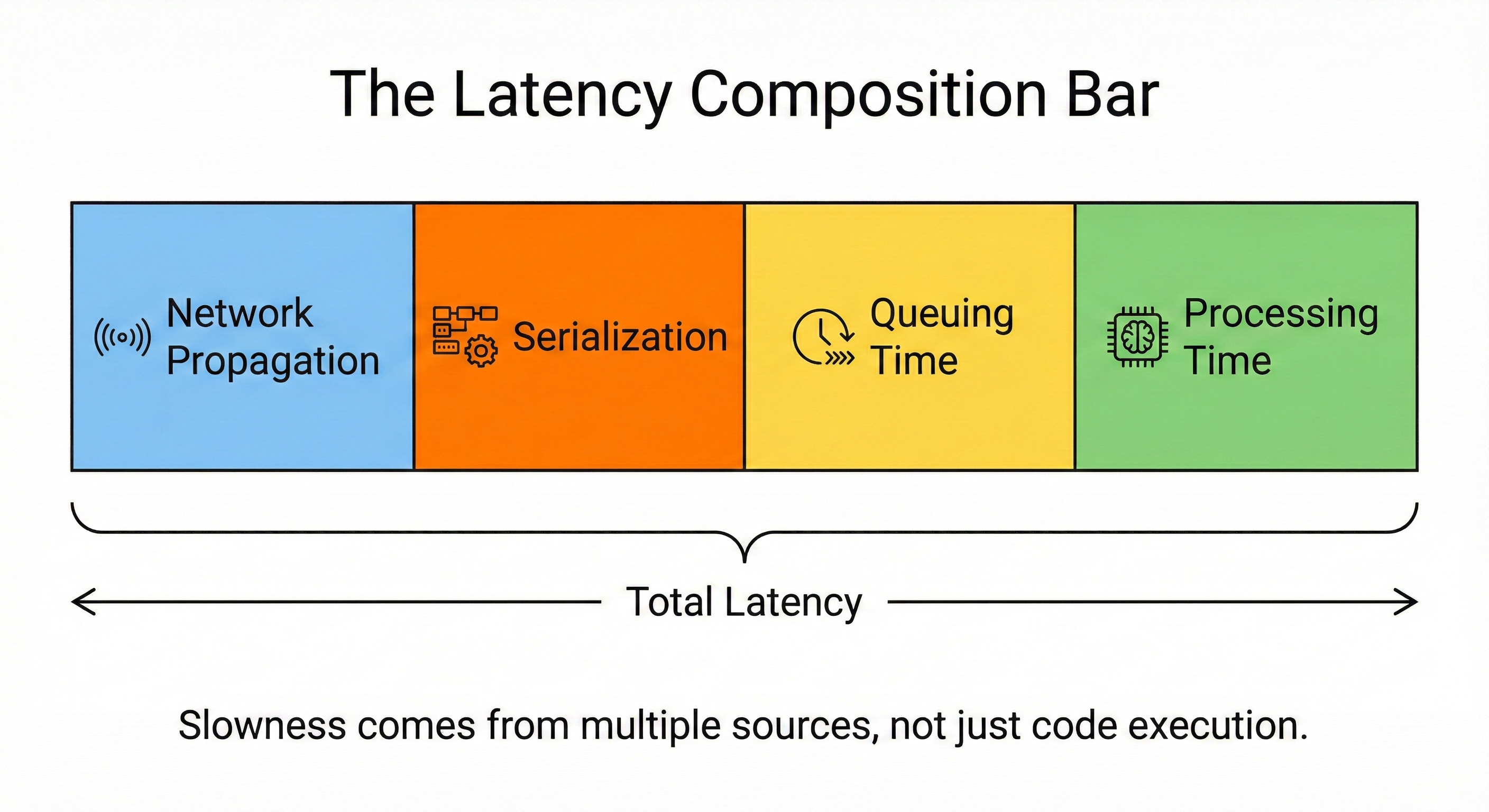 The Latency Composition Bar

Network Propagation

Serialization

Queuing Time

Processing Time

Total Latency

Slowness comes from multiple sources, not just code execution.